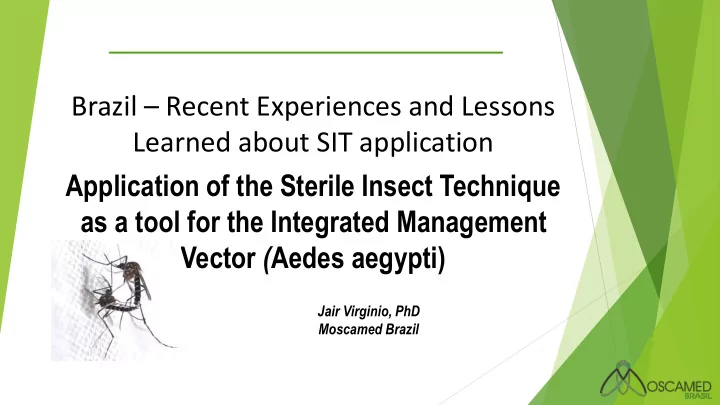 Brazil – Recent Experiences and Lessons Learned about SIT application

Application of the Sterile Insect Technique as a tool for the Integrated Management Vector (Aedes aegypti)

Jair Virginio, PhD
Moscamed Brazil

MOSCAMED
BRASIL